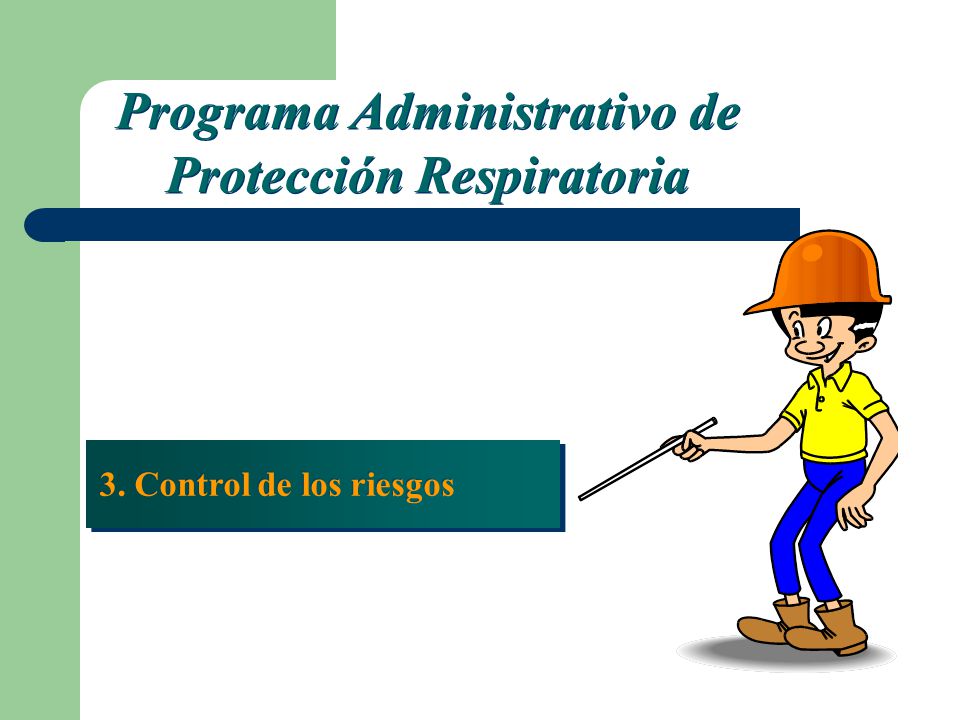 Programa Administrativo de Protección Respiratoria

3. Control de los riesgos